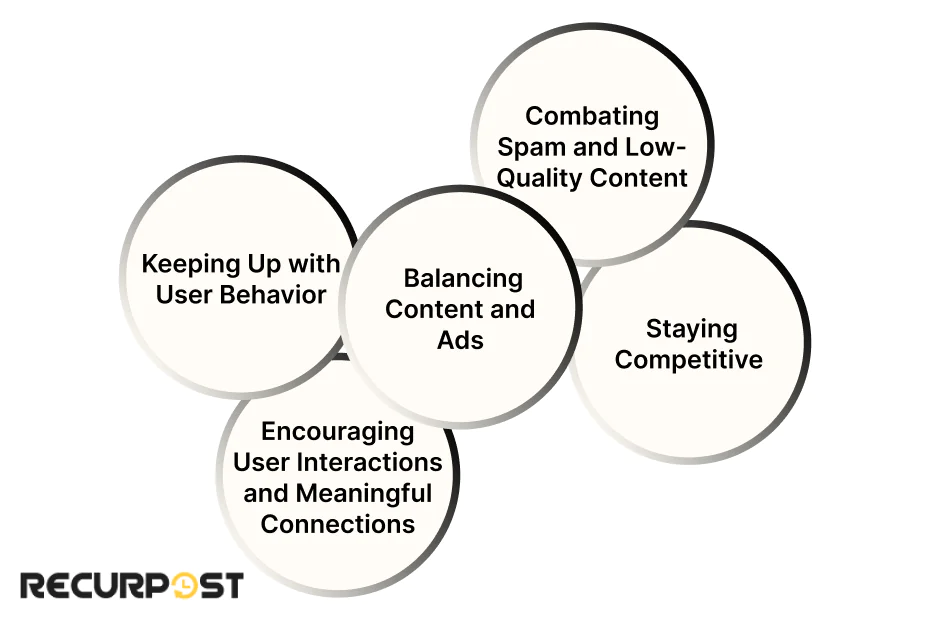 Combating Spam and Low-Quality Content

Keeping Up with User Behavior

Balancing Content and Ads

Staying Competitive

Encouraging User Interactions and Meaningful Connections

RECURPOST